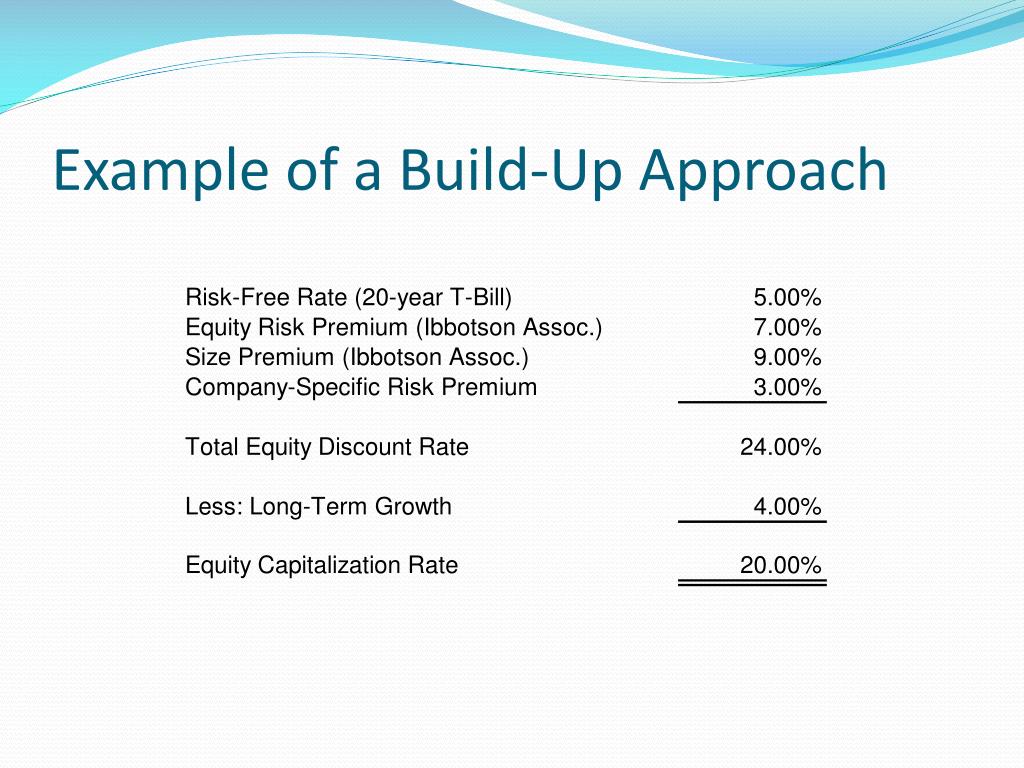 Example of a Build-Up Approach

| | |
|---|---|
| Risk-Free Rate (20-year T-Bill) | 5.00% |
| Equity Risk Premium (Ibbotson Assoc.) | 7.00% |
| Size Premium (Ibbotson Assoc.) | 9.00% |
| Company-Specific Risk Premium | 3.00% |
| Total Equity Discount Rate | 24.00% |
| Less: Long-Term Growth | 4.00% |
| Equity Capitalization Rate | 20.00% |